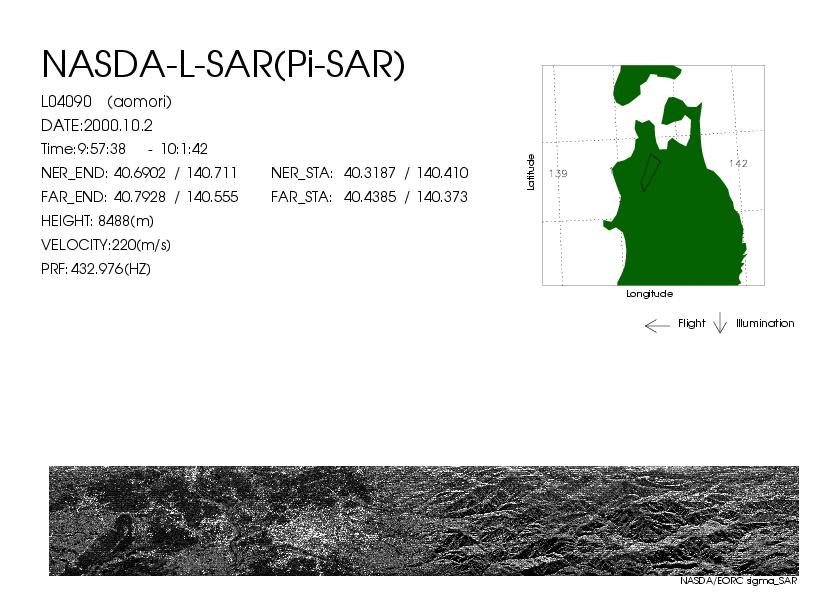 NASDA-L-SAR(Pi-SAR)

L04090 (aomori)

DATE:2000.10.2

Time:9:57:38 - 10:1:42

NER_END: 40.6902 / 140.711 NER_STA: 40.3187 / 140.410

FAR_END: 40.7928 / 140.555 FAR_STA: 40.4385 / 140.373

HEIGHT: 8488(m)

VELOCITY:220(m/s)

PRF: 432.976(HZ)

Latitude

139

142

Longitude

Flight Illumination

NASDA/EORC sigma_SAR